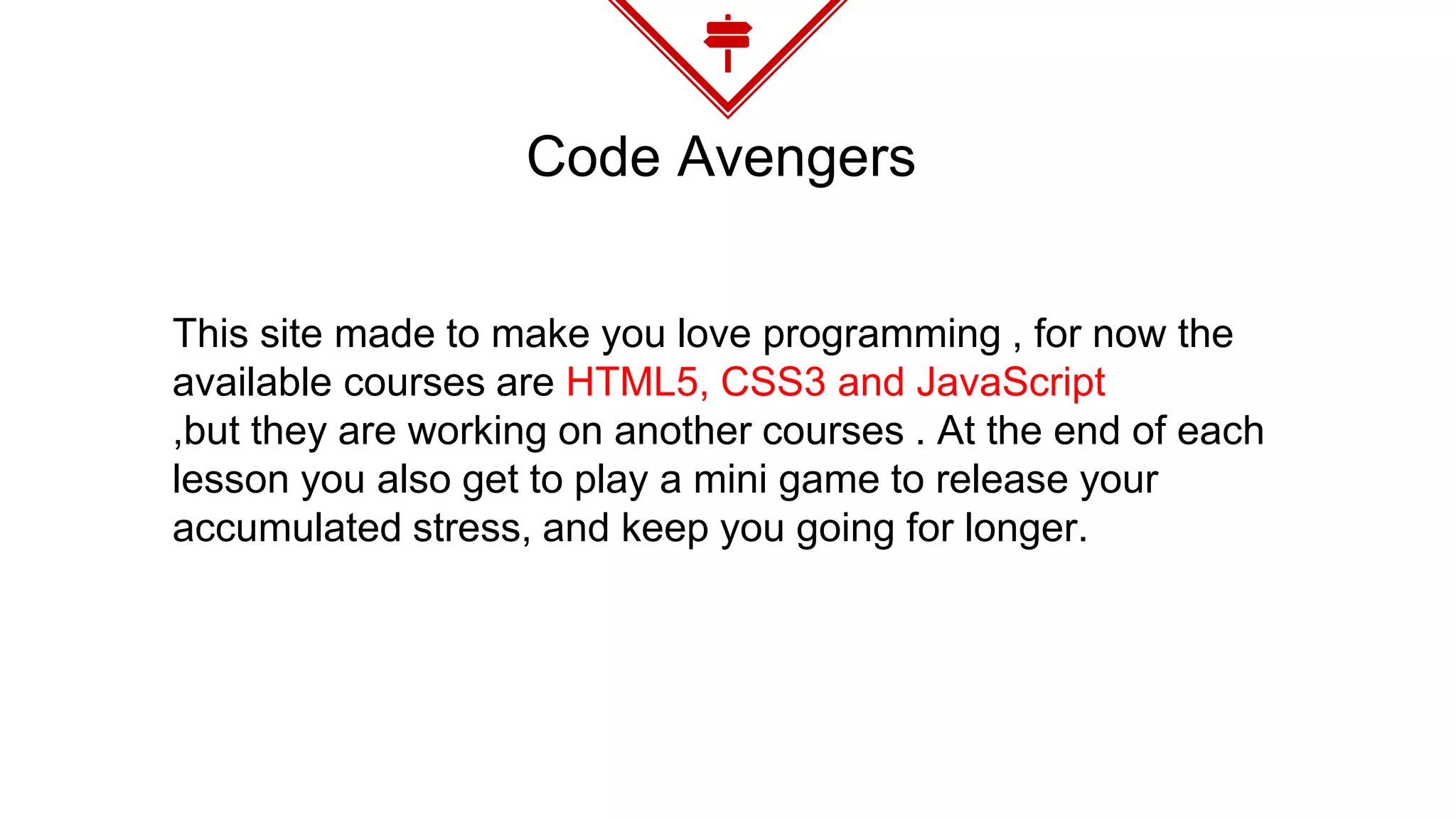 Code Avengers

This site made to make you love programming , for now the available courses are HTML5, CSS3 and JavaScript ,but they are working on another courses . At the end of each lesson you also get to play a mini game to release your accumulated stress, and keep you going for longer.